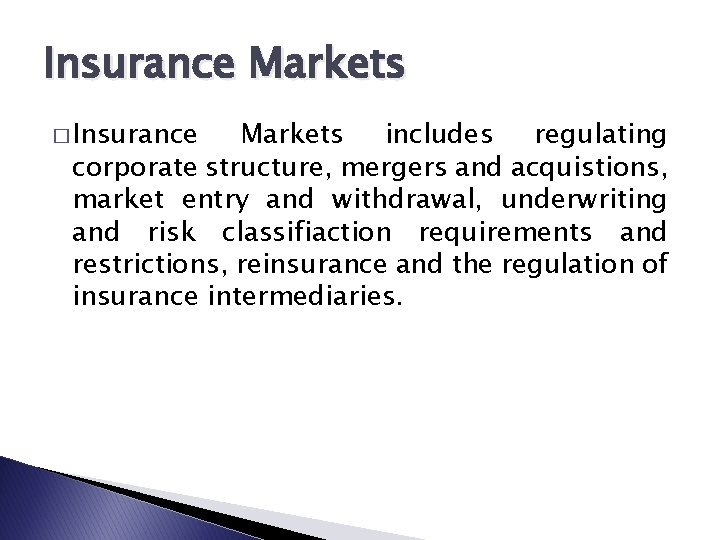 Insurance Markets

□ Insurance Markets includes regulating corporate structure, mergers and acquistions, market entry and withdrawal, underwriting and risk classifiaction requirements and restrictions, reinsurance and the regulation of insurance intermediaries.